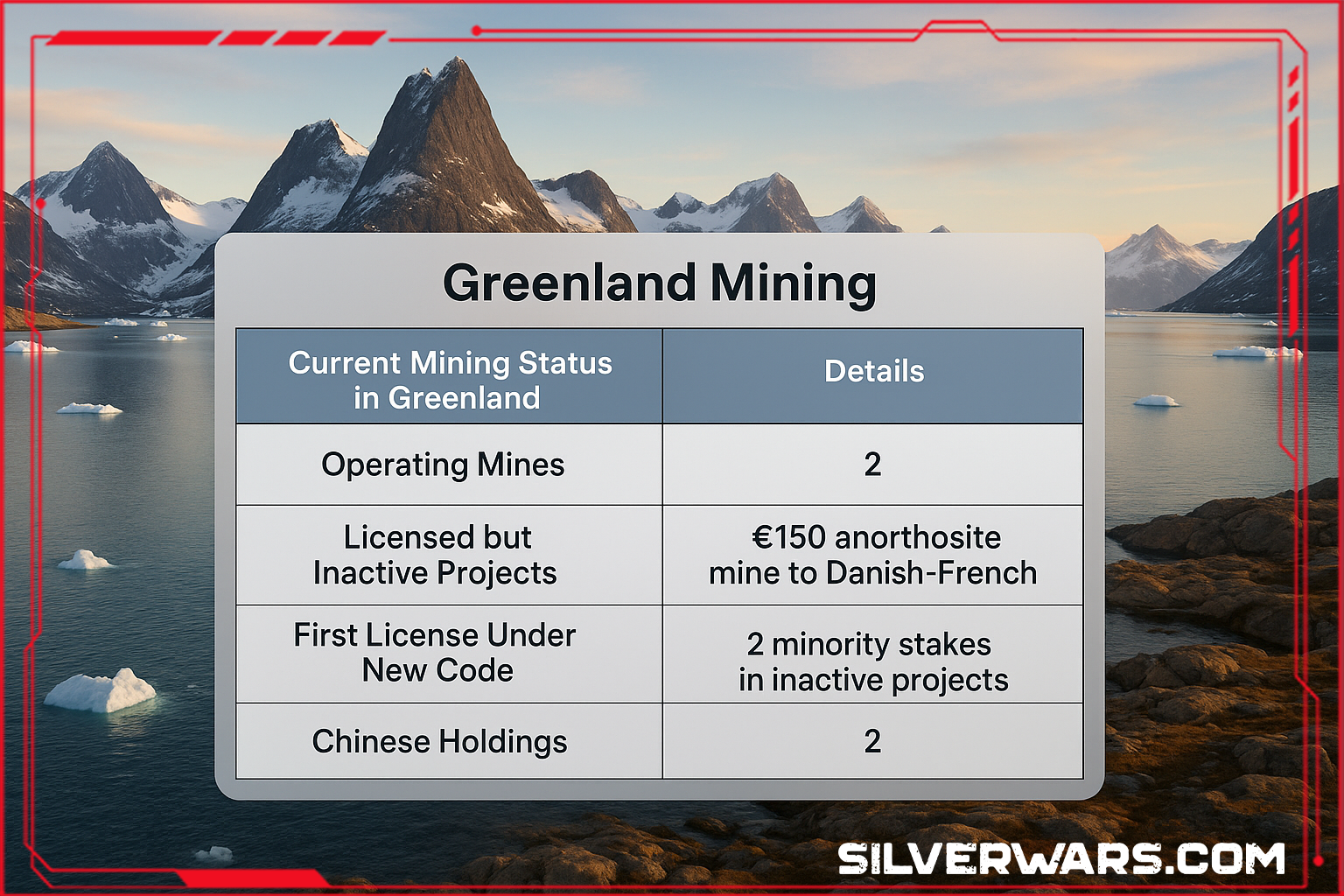 Greenland Mining

| Current Mining Status in Greenland | Details |
|---|---|
| Operating Mines | 2 |
| Licensed but Inactive Projects | €150 anorthosite mine to Danish-French |
| First License Under New Code | 2 minority stakes in inactive projects |
| Chinese Holdings | 2 |

SILVERWARS.COM